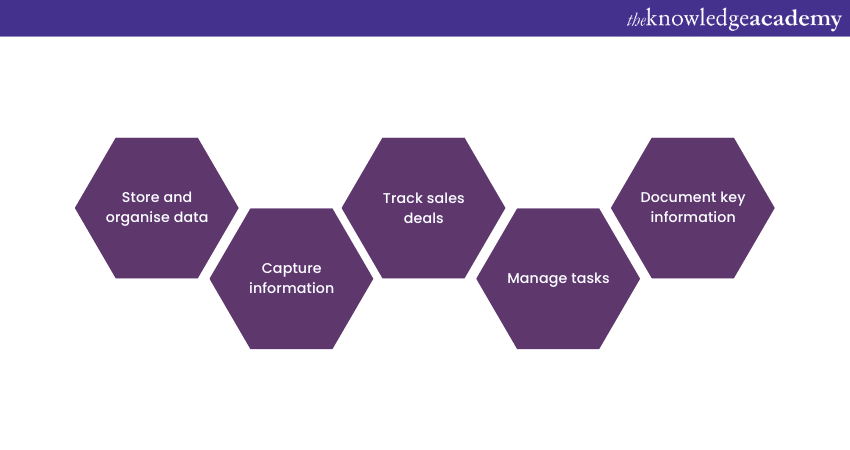 theknowledgeacademy

Store and organise data

Capture information

Track sales deals

Manage tasks

Document key information